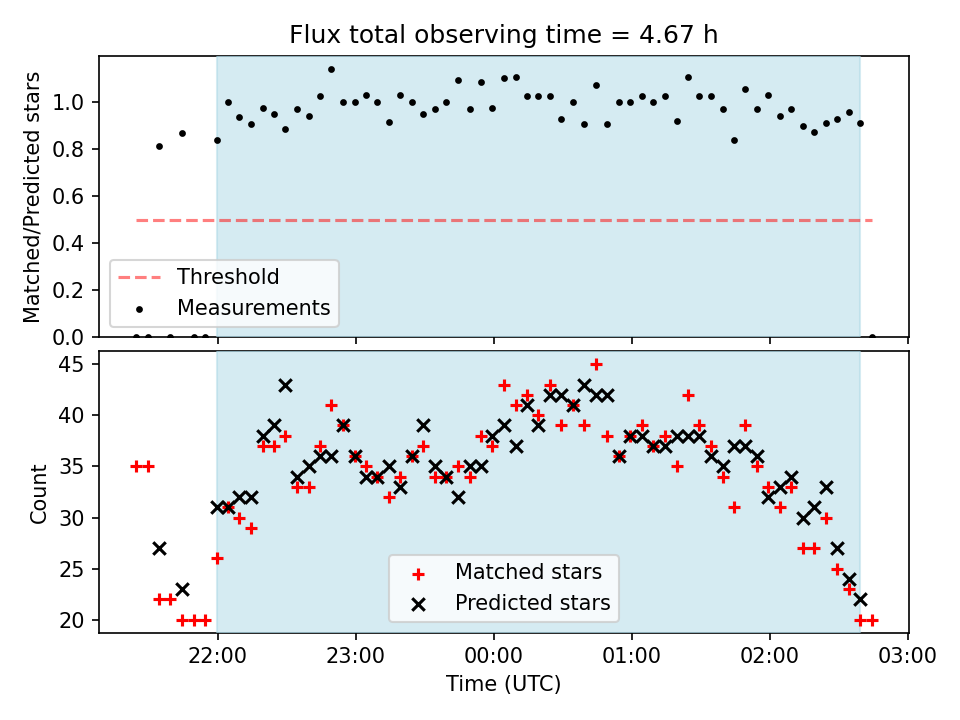 Flux total observing time = 4.67 h

Matched/Predicted stars

1.0
0.8
0.6
0.4
0.2
0.0

Threshold
Measurements

Count

45
40
35
30
25
20

Matched stars
Predicted stars

22:00
23:00
00:00
01:00
02:00
03:00

Time (UTC)